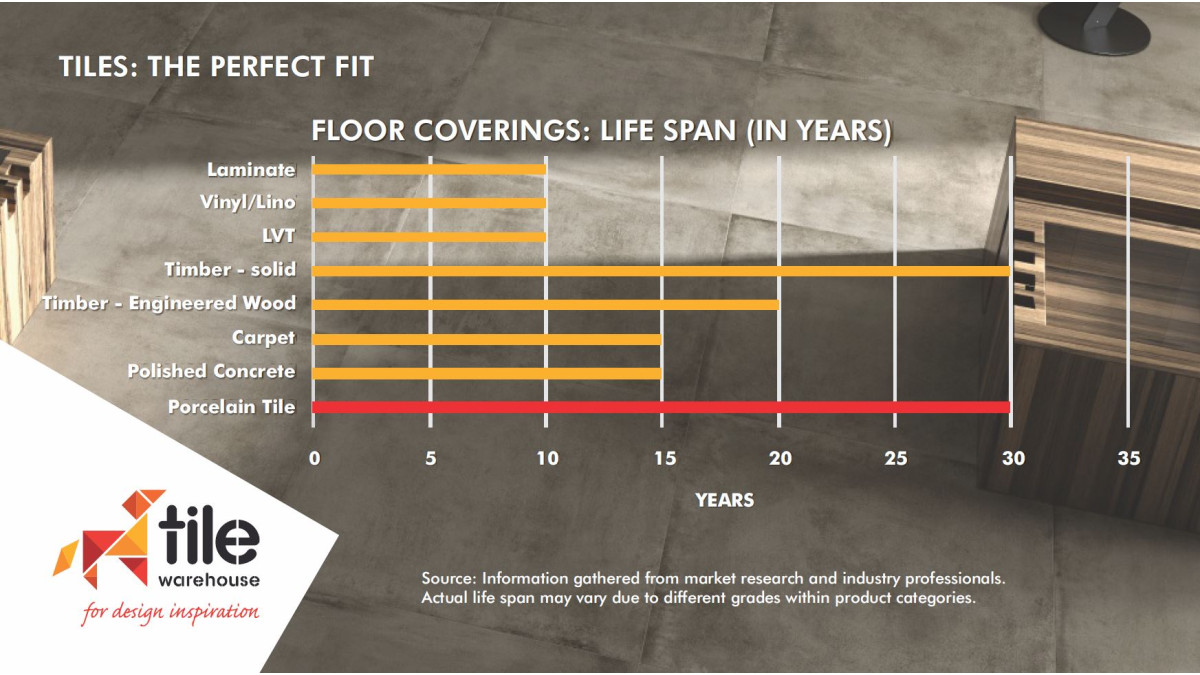 TILES: THE PERFECT FIT

FLOOR COVERINGS: LIFE SPAN (IN YEARS)

Laminate
Vinyl/Lino
LVT
Timber - solid
Timber - Engineered Wood
Carpet
Polished Concrete
Porcelain Tile

0 5 10 15 20 25 30 35

YEARS

tile warehouse
for design inspiration

Source: Information gathered from market research and industry professionals. Actual life span may vary due to different grades within product categories.